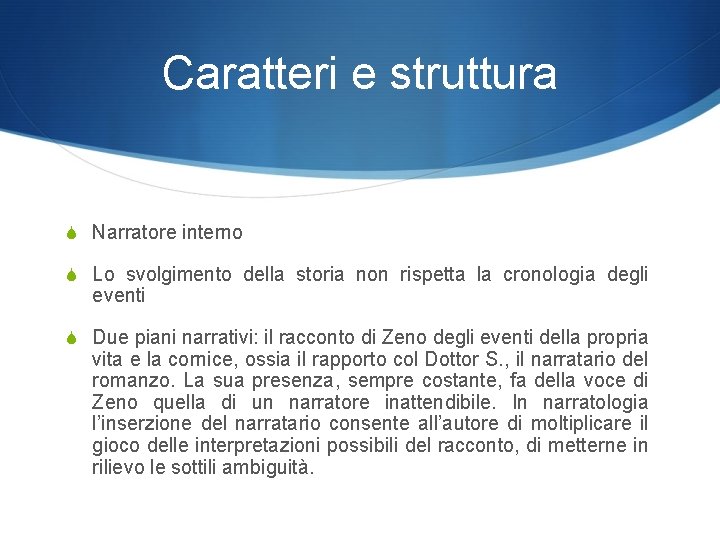 Caratteri e struttura

Narratore interno

Lo svolgimento della storia non rispetta la cronologia degli eventi

Due piani narrativi: il racconto di Zeno degli eventi della propria vita e la cornice, ossia il rapporto col Dottor S., il narratario del romanzo. La sua presenza, sempre costante, fa della voce di Zeno quella di un narratore inattendibile. In narratologia l'inserzione del narratario consente all'autore di moltiplicare il gioco delle interpretazioni possibili del racconto, di metterne in rilievo le sottili ambiguità.